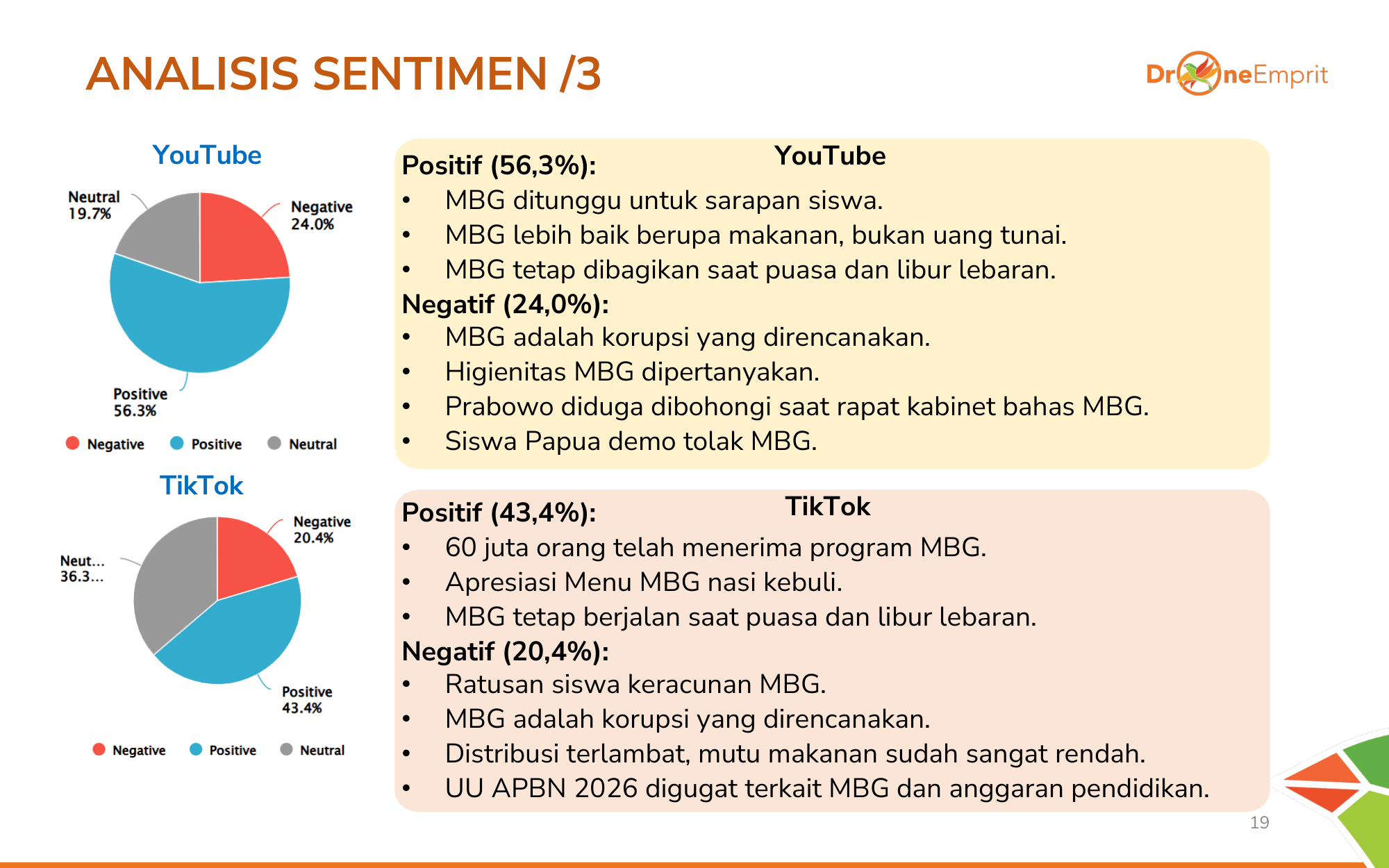 ANALISIS SENTIMEN /3

DroneEmprit

YouTube

Neutral
19.7%

Negative
24.0%

Positive
56.3%

Negative Positive Neutral

TikTok

Negative
20.4%

Neut...
36.3...

Positive
43.4%

Negative Positive Neutral

YouTube
Positif (56,3%):
• MBG ditunggu untuk sarapan siswa.
• MBG lebih baik berupa makanan, bukan uang tunai.
• MBG tetap dibagikan saat puasa dan libur lebaran.
Negatif (24,0%):
• MBG adalah korupsi yang direncanakan.
• Higienitas MBG dipertanyakan.
• Prabowo diduga dibohongi saat rapat kabinet bahas MBG.
• Siswa Papua demo tolak MBG.

TikTok
Positif (43,4%):
• 60 juta orang telah menerima program MBG.
• Apresiasi Menu MBG nasi kebuli.
• MBG tetap berjalan saat puasa dan libur lebaran.
Negatif (20,4%):
• Ratusan siswa keracunan MBG.
• MBG adalah korupsi yang direncanakan.
• Distribusi terlambat, mutu makanan sudah sangat rendah.
• UU APBN 2026 digugat terkait MBG dan anggaran pendidikan.

19